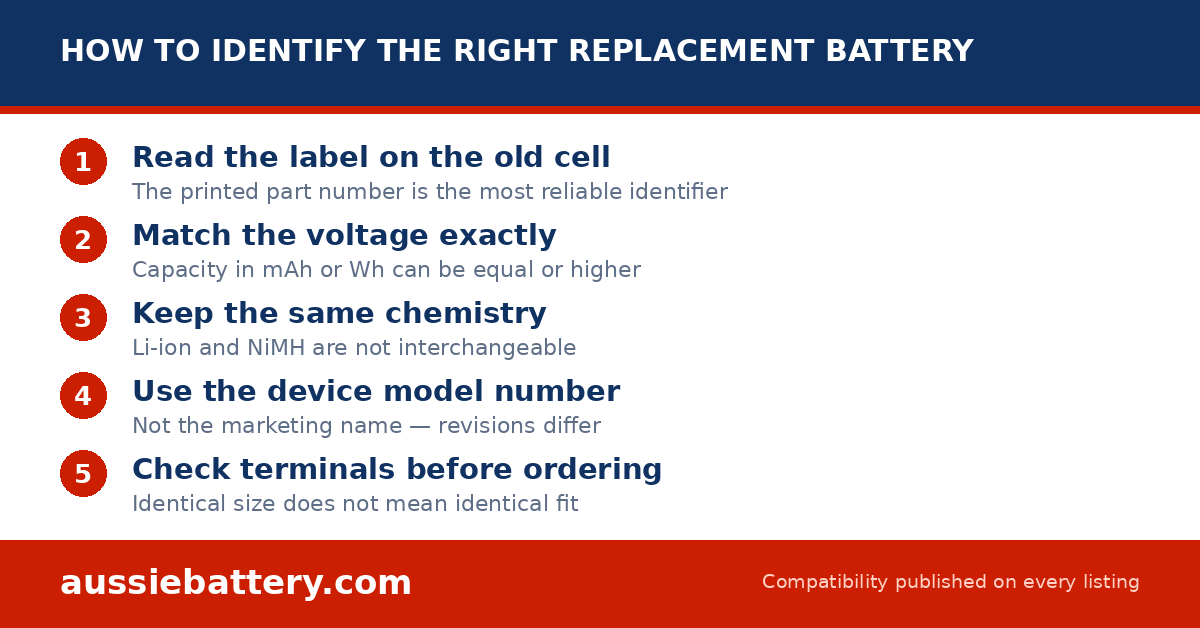 HOW TO IDENTIFY THE RIGHT REPLACEMENT BATTERY

1
Read the label on the old cell
The printed part number is the most reliable identifier

2
Match the voltage exactly
Capacity in mAh or Wh can be equal or higher

3
Keep the same chemistry
Li-ion and NiMH are not interchangeable

4
Use the device model number
Not the marketing name — revisions differ

5
Check terminals before ordering
Identical size does not mean identical fit

aussiebattery.com
Compatibility published on every listing